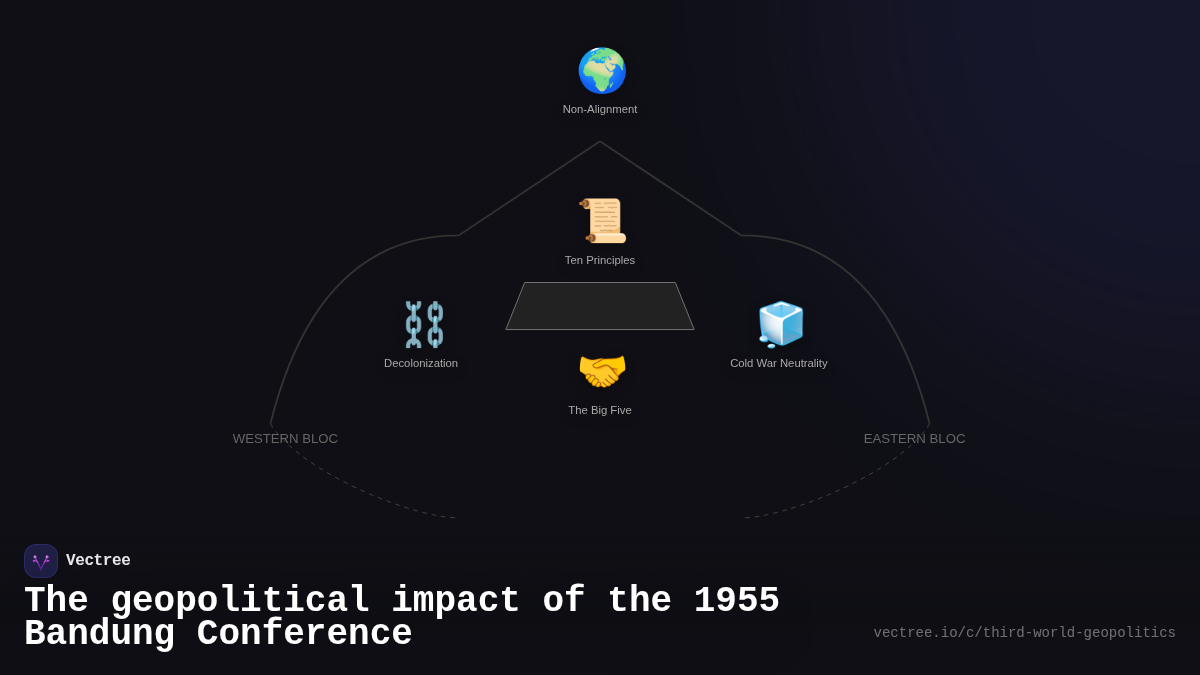 Non-Alignment

Ten Principles

Decolonization

Cold War Neutrality

The Big Five

WESTERN BLOC

EASTERN BLOC

Vectree

The geopolitical impact of the 1955 Bandung Conference

vectree.io/c/third-world-geopolitics